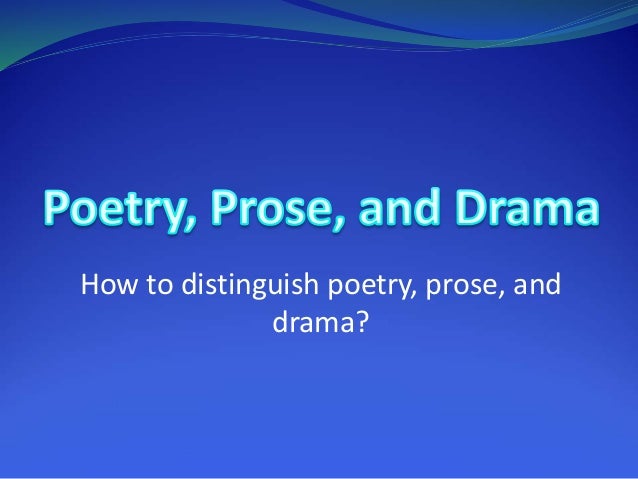 Poetry, Prose, and Drama

How to distinguish poetry, prose, and drama?